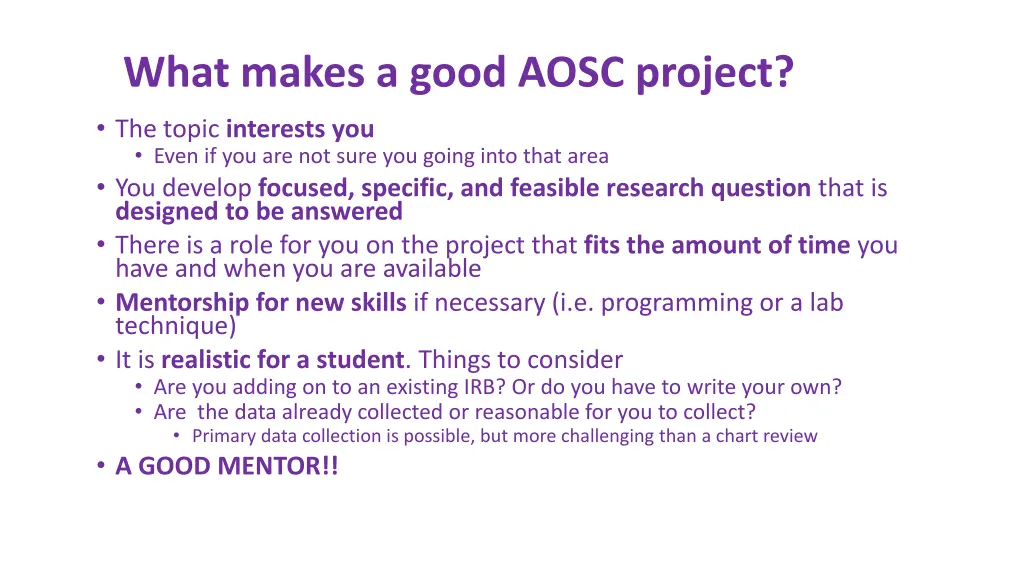 What makes a good AOSC project?

• The topic interests you
  • Even if you are not sure you going into that area
• You develop focused, specific, and feasible research question that is designed to be answered
• There is a role for you on the project that fits the amount of time you have and when you are available
• Mentorship for new skills if necessary (i.e. programming or a lab technique)
• It is realistic for a student. Things to consider
  • Are you adding on to an existing IRB? Or do you have to write your own?
  • Are the data already collected or reasonable for you to collect?
    • Primary data collection is possible, but more challenging than a chart review
• A GOOD MENTOR!!